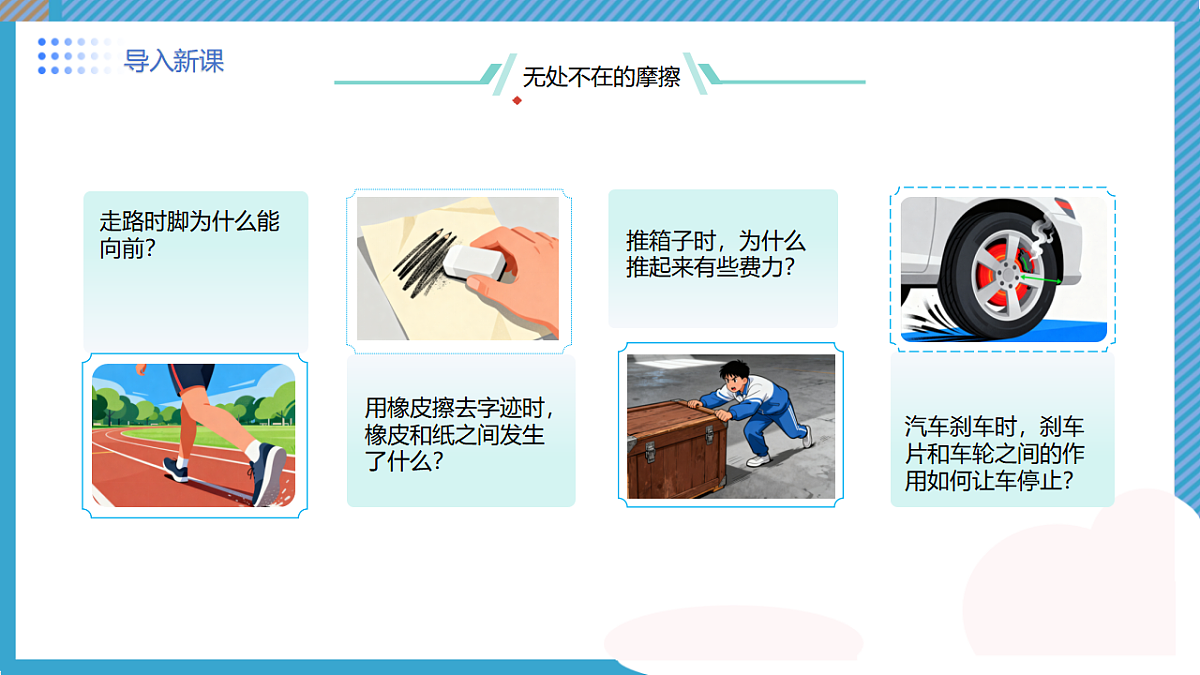 导入新课

无处不在的摩擦

走路时脚为什么能向前？

用橡皮擦去字迹时，橡皮和纸之间发生了什么？

推箱子时，为什么推起来有些费力？

汽车刹车时，刹车片和车轮之间的作用如何让车停止？